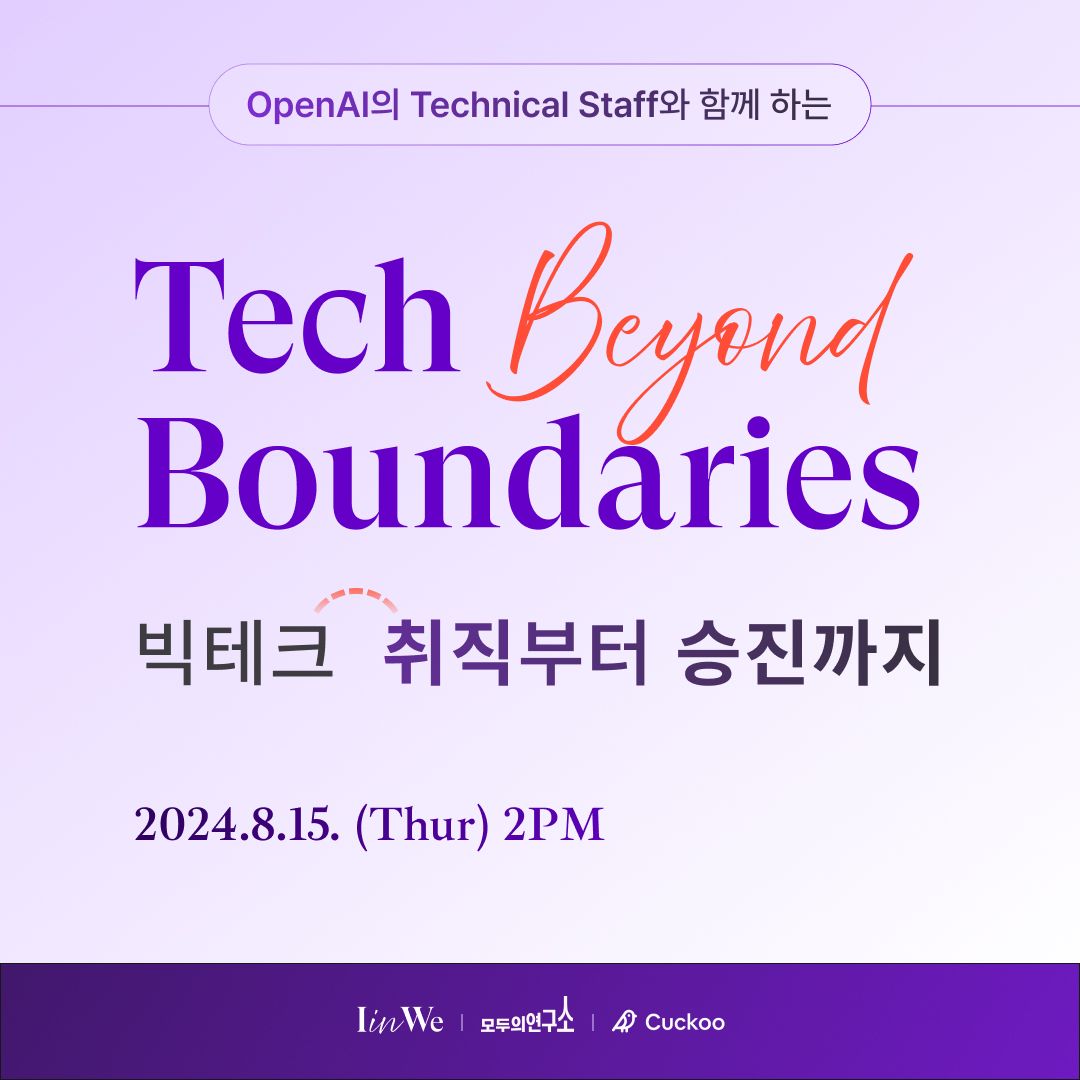 OpenAI의 Technical Staff와 함께 하는

Tech Beyond Boundaries

빅테크 취직부터 승진까지

2024.8.15. (Thur) 2PM

IinWe | 모두의연구소 | Cuckoo